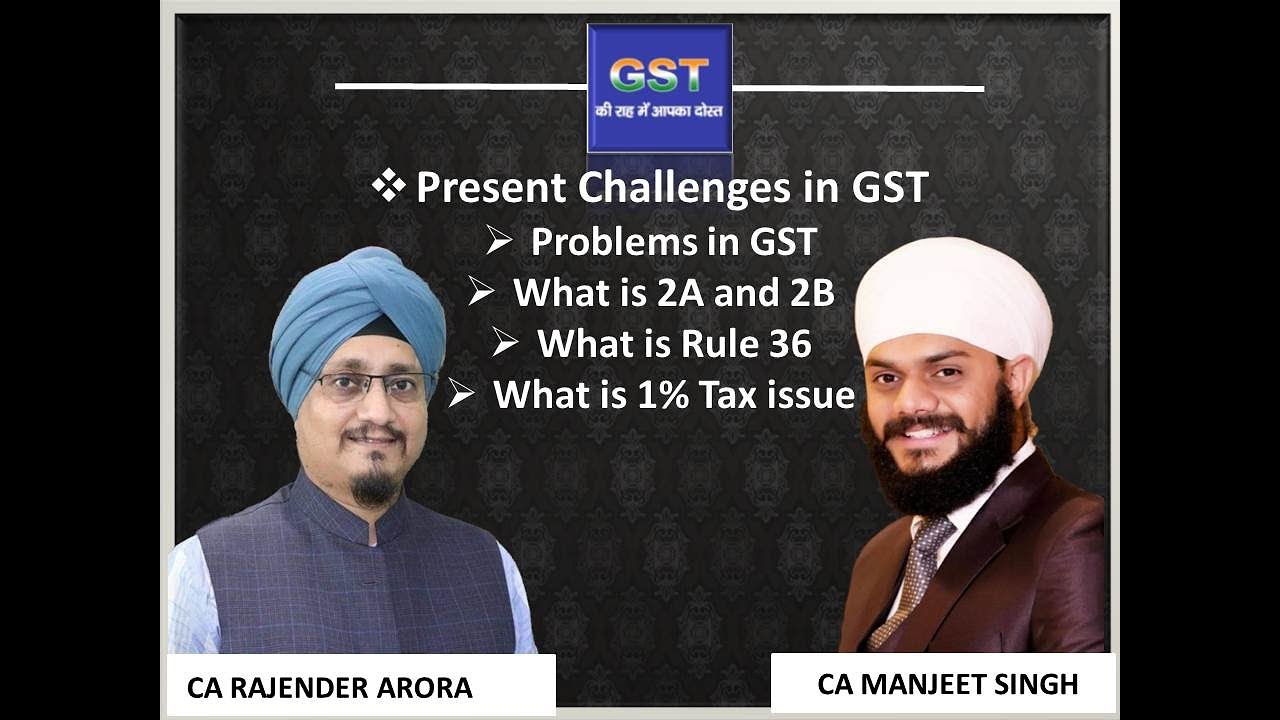 GST
की राह में आपका दोस्त

❖ Present Challenges in GST
➢ Problems in GST
➢ What is 2A and 2B
➢ What is Rule 36
➢ What is 1% Tax issue

CA RAJENDER ARORA

CA MANJEET SINGH